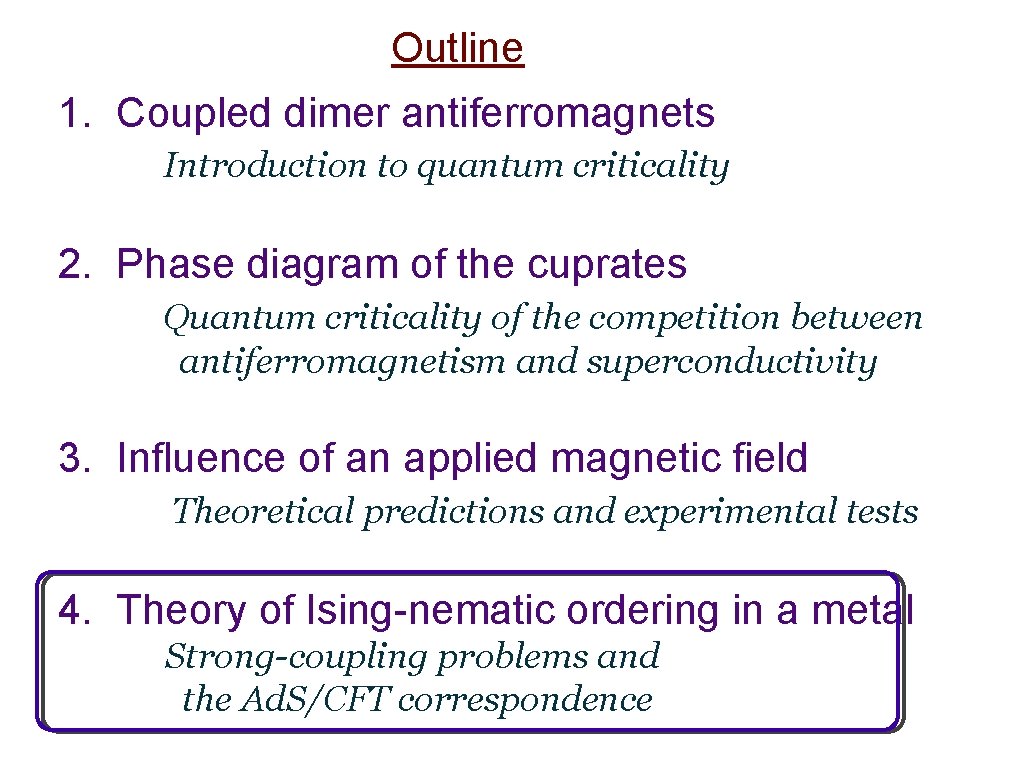 Outline

1. Coupled dimer antiferromagnets

Introduction to quantum criticality

2. Phase diagram of the cuprates

Quantum criticality of the competition between antiferromagnetism and superconductivity

3. Influence of an applied magnetic field

Theoretical predictions and experimental tests

4. Theory of Ising-nematic ordering in a metal

Strong-coupling problems and the AdS/CFT correspondence